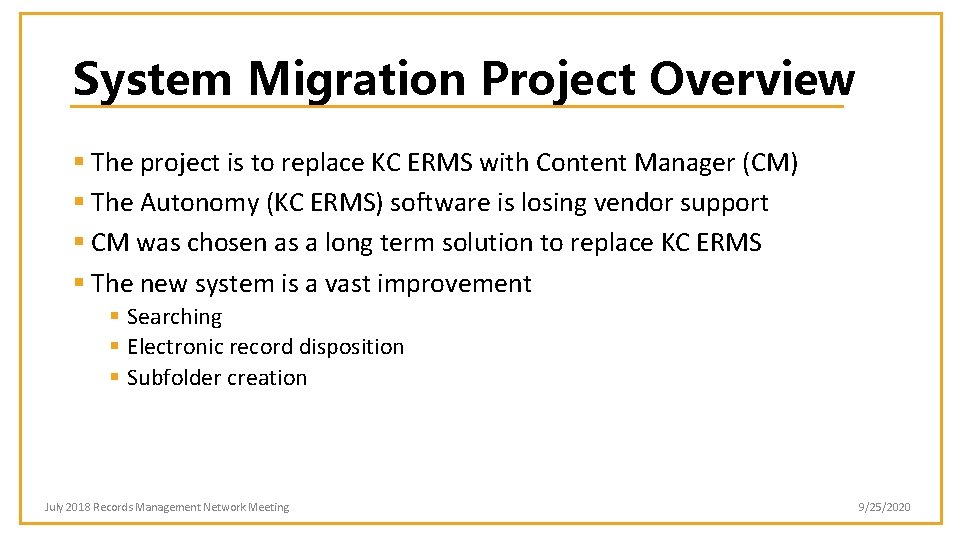 System Migration Project Overview

▪ The project is to replace KC ERMS with Content Manager (CM)
▪ The Autonomy (KC ERMS) software is losing vendor support
▪ CM was chosen as a long term solution to replace KC ERMS
▪ The new system is a vast improvement
▪ Searching
▪ Electronic record disposition
▪ Subfolder creation

July 2018 Records Management Network Meeting

9/25/2020